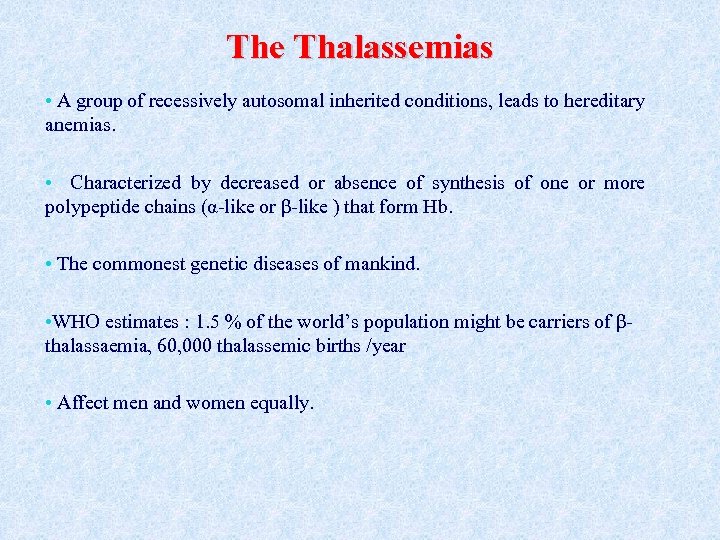 The Thalassemias

• A group of recessively autosomal inherited conditions, leads to hereditary anemias.

• Characterized by decreased or absence of synthesis of one or more polypeptide chains (α-like or β-like ) that form Hb.

• The commonest genetic diseases of mankind.

•WHO estimates : 1.5 % of the world's population might be carriers of β-thalassaemia, 60,000 thalassemic births /year

• Affect men and women equally.